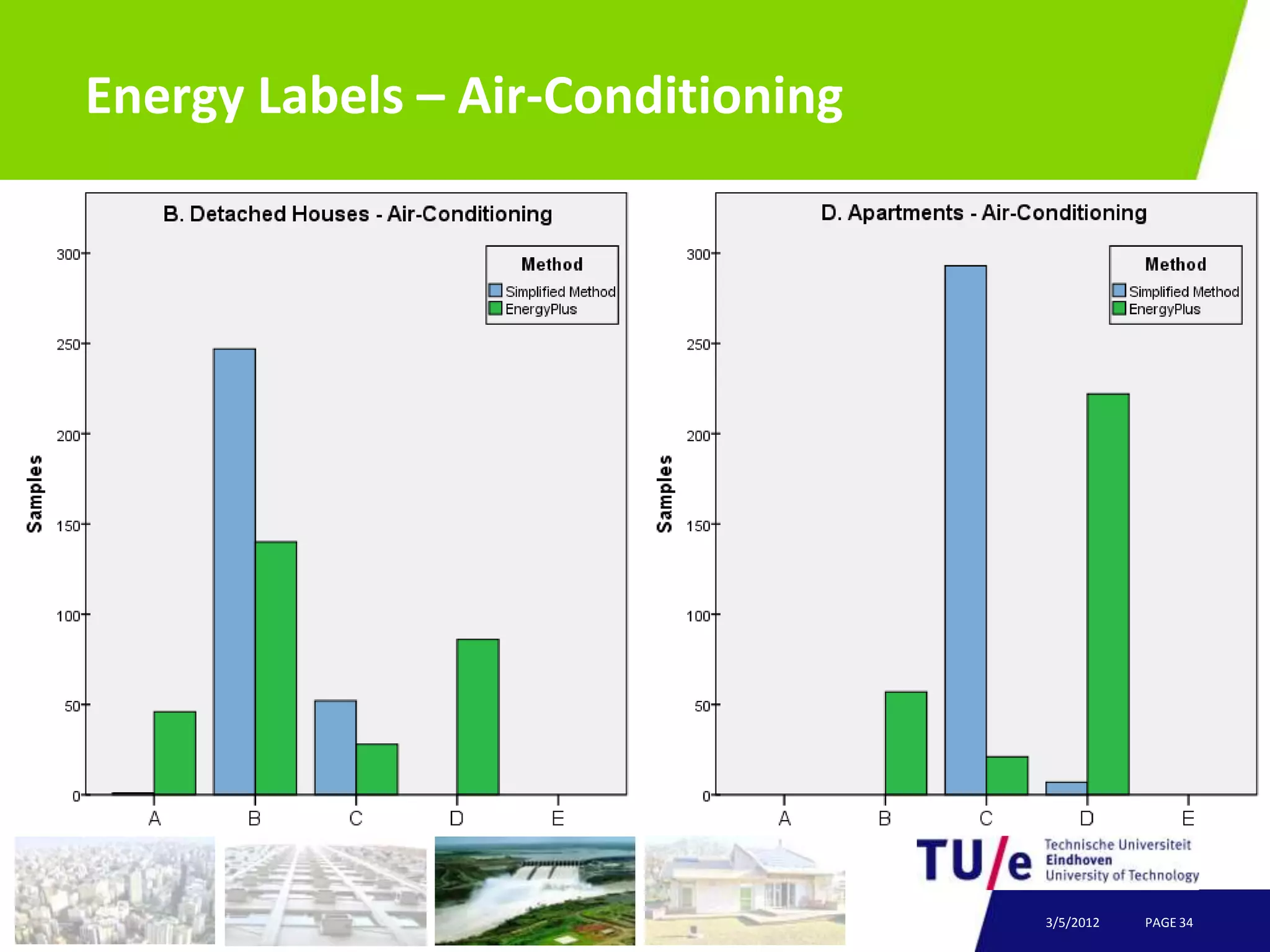 Energy Labels – Air-Conditioning

B. Detached Houses - Air-Conditioning

Method
Simplified Method
EnergyPlus

Samples

300
250
200
150
100
50
0

A B C D E

D. Apartments - Air-Conditioning

Method
Simplified Method
EnergyPlus

Samples

300
250
200
150
100
50
0

A B C D E

TU/e Technische Universiteit Eindhoven University of Technology

3/5/2012 PAGE 34